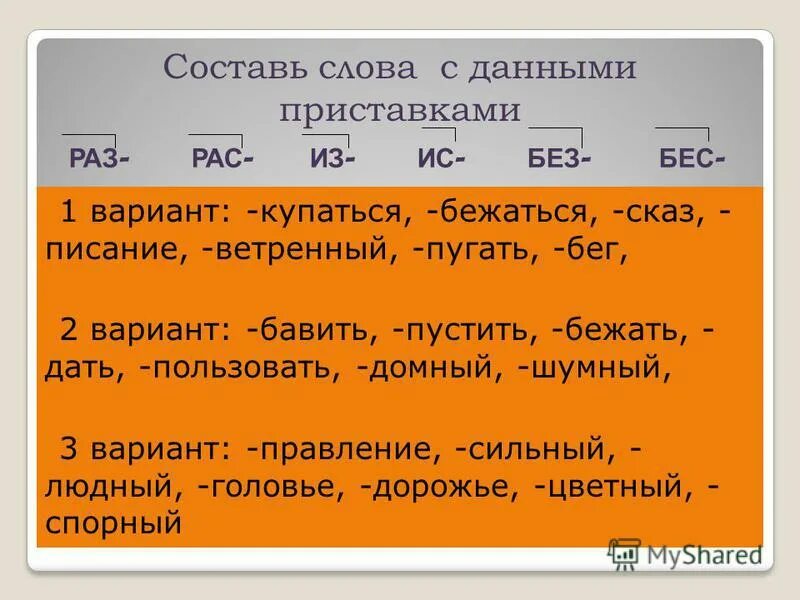 Составь слова с данными приставками

РАЗ- РАС- ИЗ- ИС- БЕЗ- БЕС-

1 вариант: -купаться, -бежаться, -сказ, -писание, -ветренный, -пугать, -бег,

2 вариант: -бавить, -пустить, -бежать, -дать, -пользовать, -домный, -шумный,

3 вариант: -правление, -сильный, -людный, -головье, -дорожье, -цветный, -спорный

MyShared